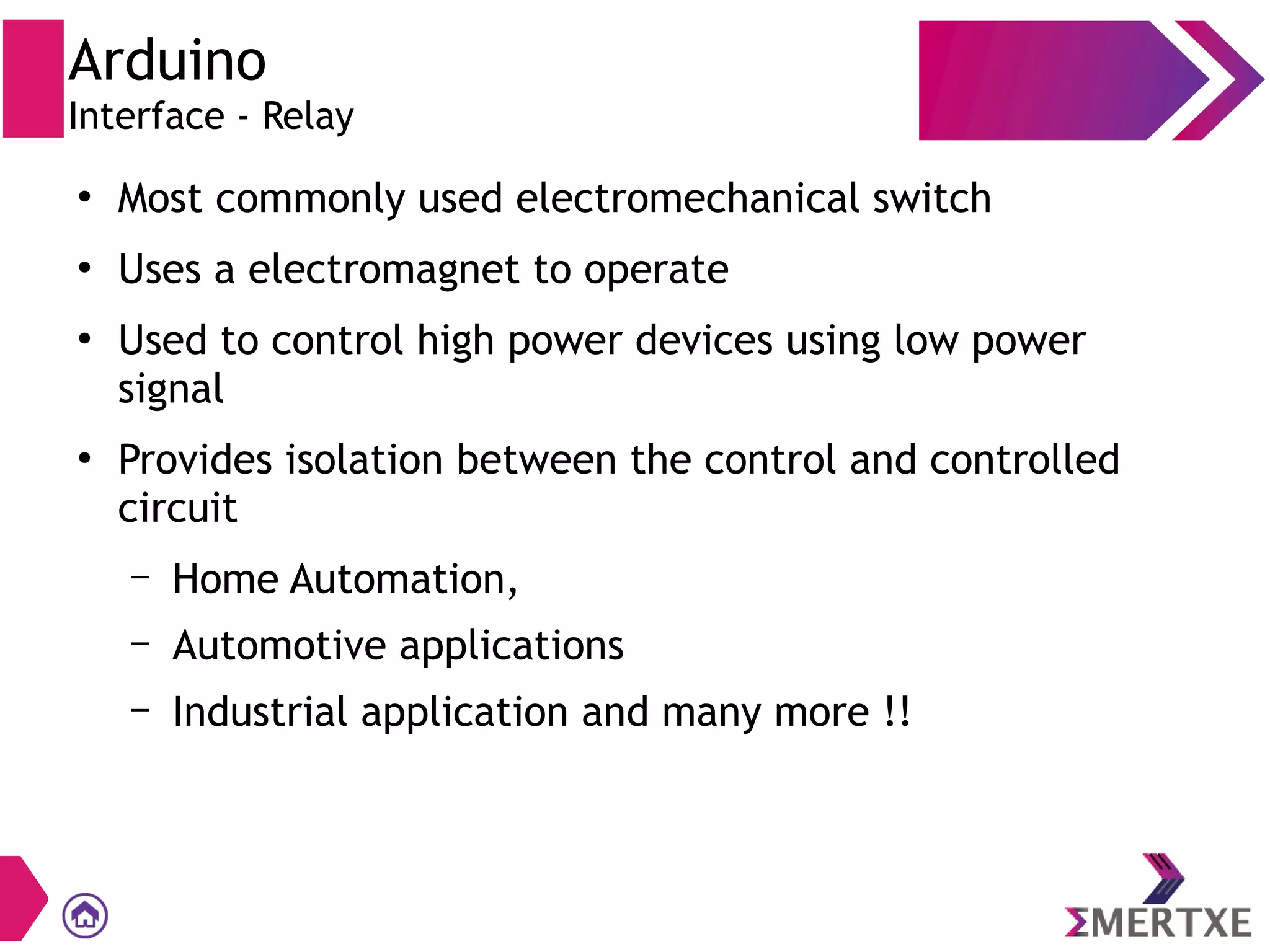 Arduino
Interface - Relay

• Most commonly used electromechanical switch
• Uses a electromagnet to operate
• Used to control high power devices using low power signal
• Provides isolation between the control and controlled circuit
– Home Automation,
– Automotive applications
– Industrial application and many more !!

ΣMERTXE